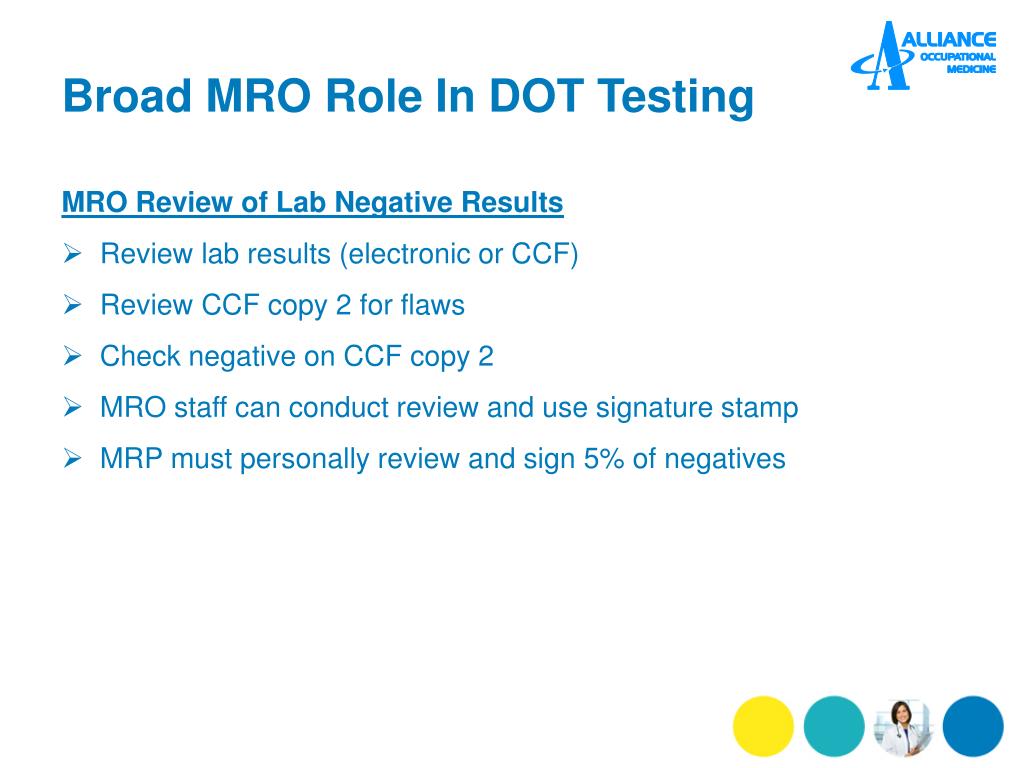 ALLIANCE
OCCUPATIONAL
MEDICINE

Broad MRO Role In DOT Testing

MRO Review of Lab Negative Results

➢ Review lab results (electronic or CCF)

➢ Review CCF copy 2 for flaws

➢ Check negative on CCF copy 2

➢ MRO staff can conduct review and use signature stamp

➢ MRP must personally review and sign 5% of negatives